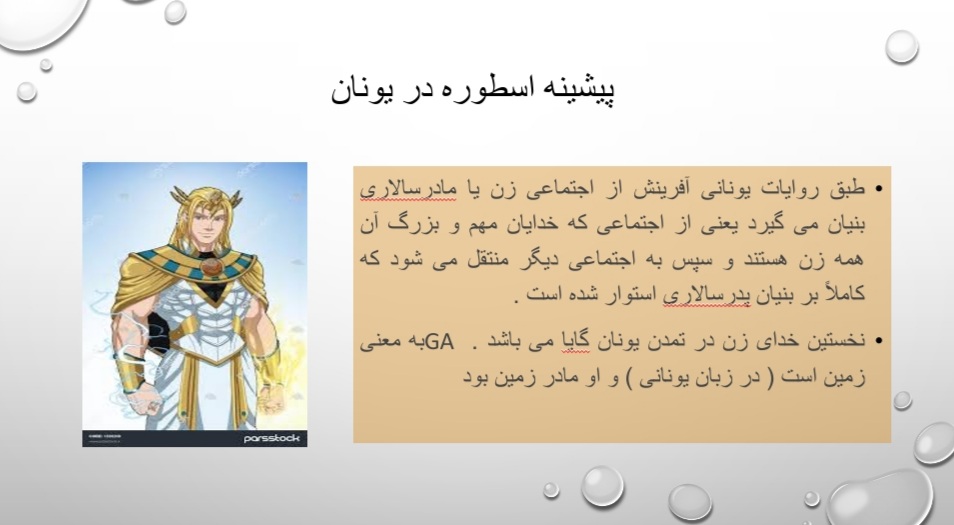 پیشینه اسطوره در یونان

• طبق روایات یونانی آفرینش از اجتماعی زن یا مادرسالاری بنیان می گیرد یعنی از اجتماعی که خدایان مهم و بزرگ آن همه زن هستند و سپس به اجتماعی دیگر منتقل می شود که کاملاً بر بنیان پدرسالاری استوار شده است .

• نخستین خدای زن در تمدن یونان گایا می باشد . GAبه معنی زمین است ( در زبان یونانی ) و او مادر زمین بود

parsstock